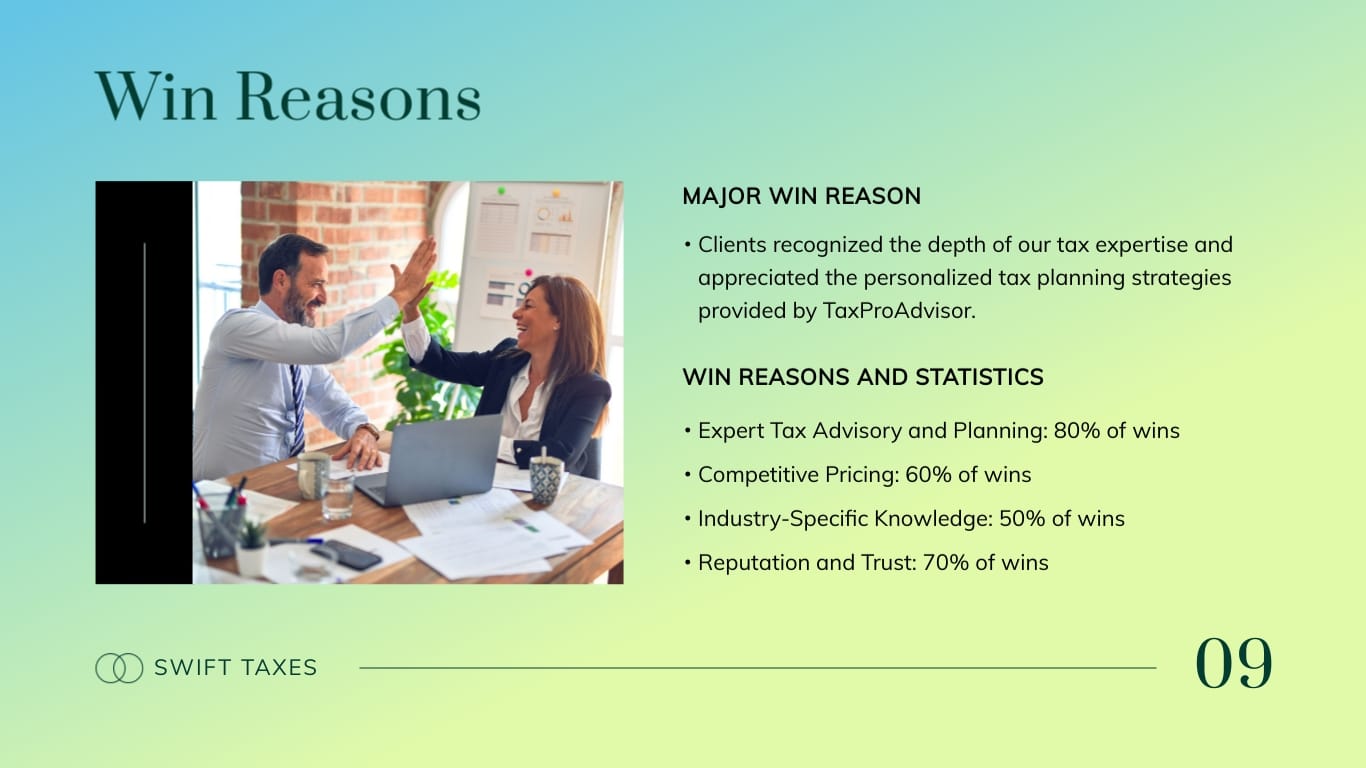 Win Reasons

MAJOR WIN REASON

• Clients recognized the depth of our tax expertise and appreciated the personalized tax planning strategies provided by TaxProAdvisor.

WIN REASONS AND STATISTICS

• Expert Tax Advisory and Planning: 80% of wins

• Competitive Pricing: 60% of wins

• Industry-Specific Knowledge: 50% of wins

• Reputation and Trust: 70% of wins

SWIFT TAXES

09